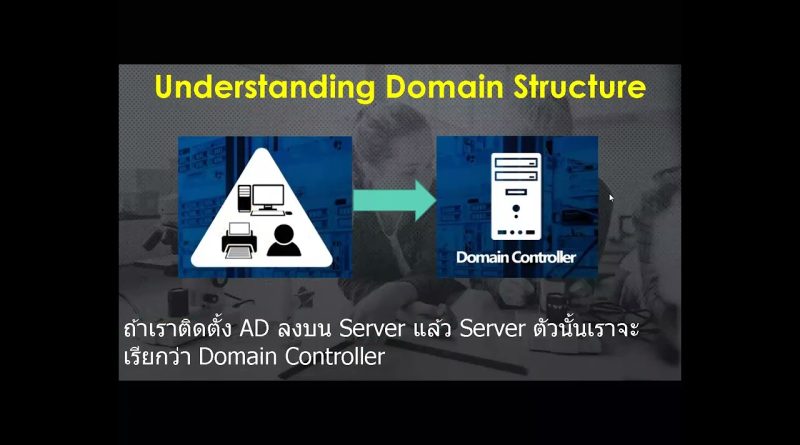 Understanding Domain Structure

Domain Controller

ถ้าเราติดตั้ง AD ลงบน Server แล้ว Server ตัวนั้นเราจะเรียกว่า Domain Controller